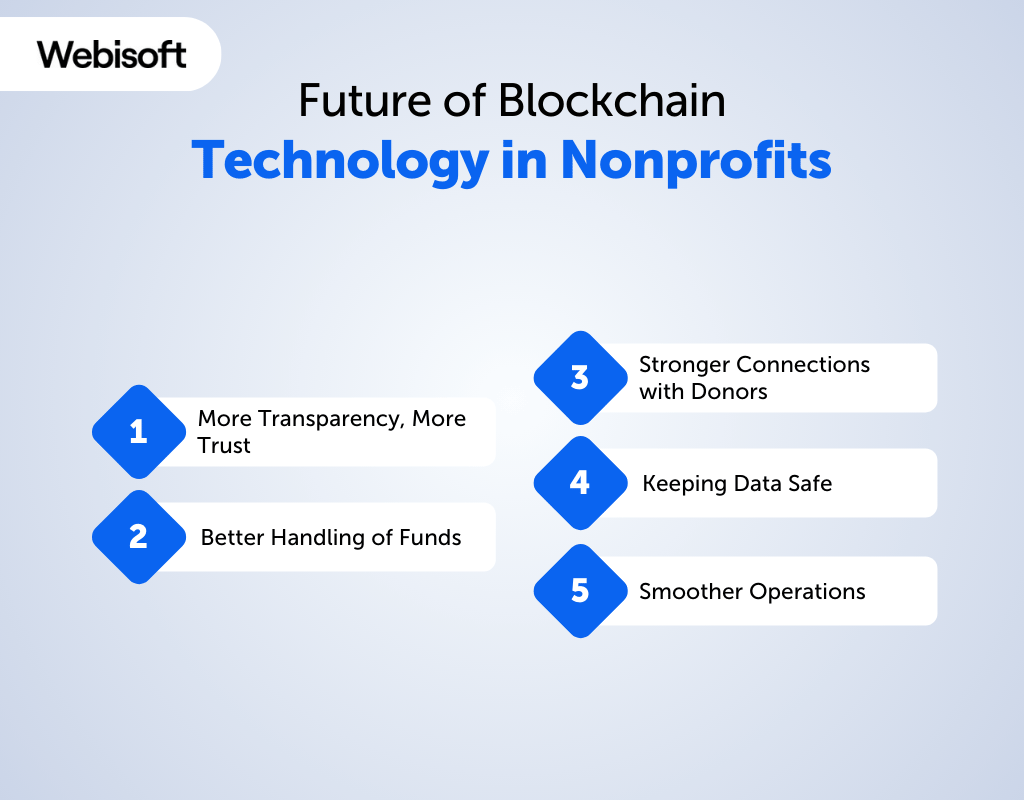 Webisoft

Future of Blockchain
Technology in Nonprofits

1 More Transparency, More Trust

2 Better Handling of Funds

3 Stronger Connections with Donors

4 Keeping Data Safe

5 Smoother Operations